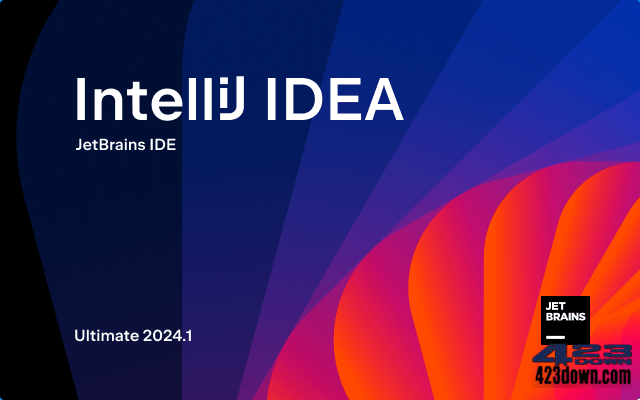 IntelliJ IDEA
JetBrains IDE

Ultimate 2024.1

JET
BRAINS

423
DOWN
423down.com